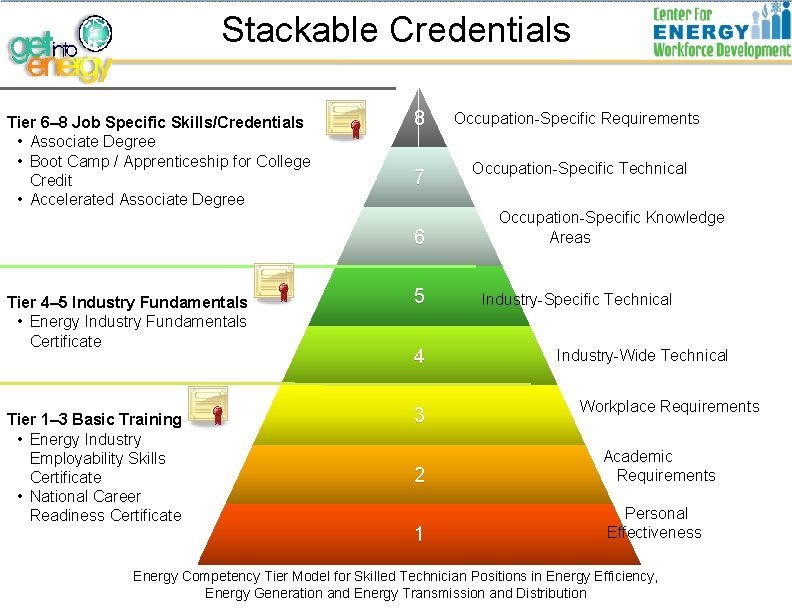 get into energy

Stackable Credentials

Center For ENERGY Workforce Development

Tier 6–8 Job Specific Skills/Credentials
• Associate Degree
• Boot Camp / Apprenticeship for College Credit
• Accelerated Associate Degree

Tier 4–5 Industry Fundamentals
• Energy Industry Fundamentals Certificate

Tier 1–3 Basic Training
• Energy Industry Employability Skills Certificate
• National Career Readiness Certificate

8 Occupation-Specific Requirements
7 Occupation-Specific Technical
6 Occupation-Specific Knowledge Areas
5 Industry-Specific Technical
4 Industry-Wide Technical
3 Workplace Requirements
2 Academic Requirements
1 Personal Effectiveness

Energy Competency Tier Model for Skilled Technician Positions in Energy Efficiency, Energy Generation and Energy Transmission and Distribution